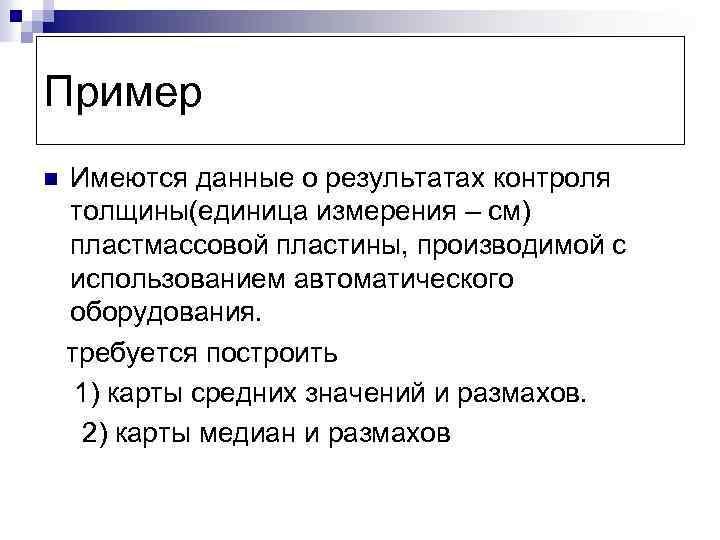 Пример

Имеются данные о результатах контроля толщины(единица измерения – см) пластмассовой пластины, производимой с использованием автоматического оборудования.

требуется построить

1) карты средних значений и размахов.

2) карты медиан и размахов